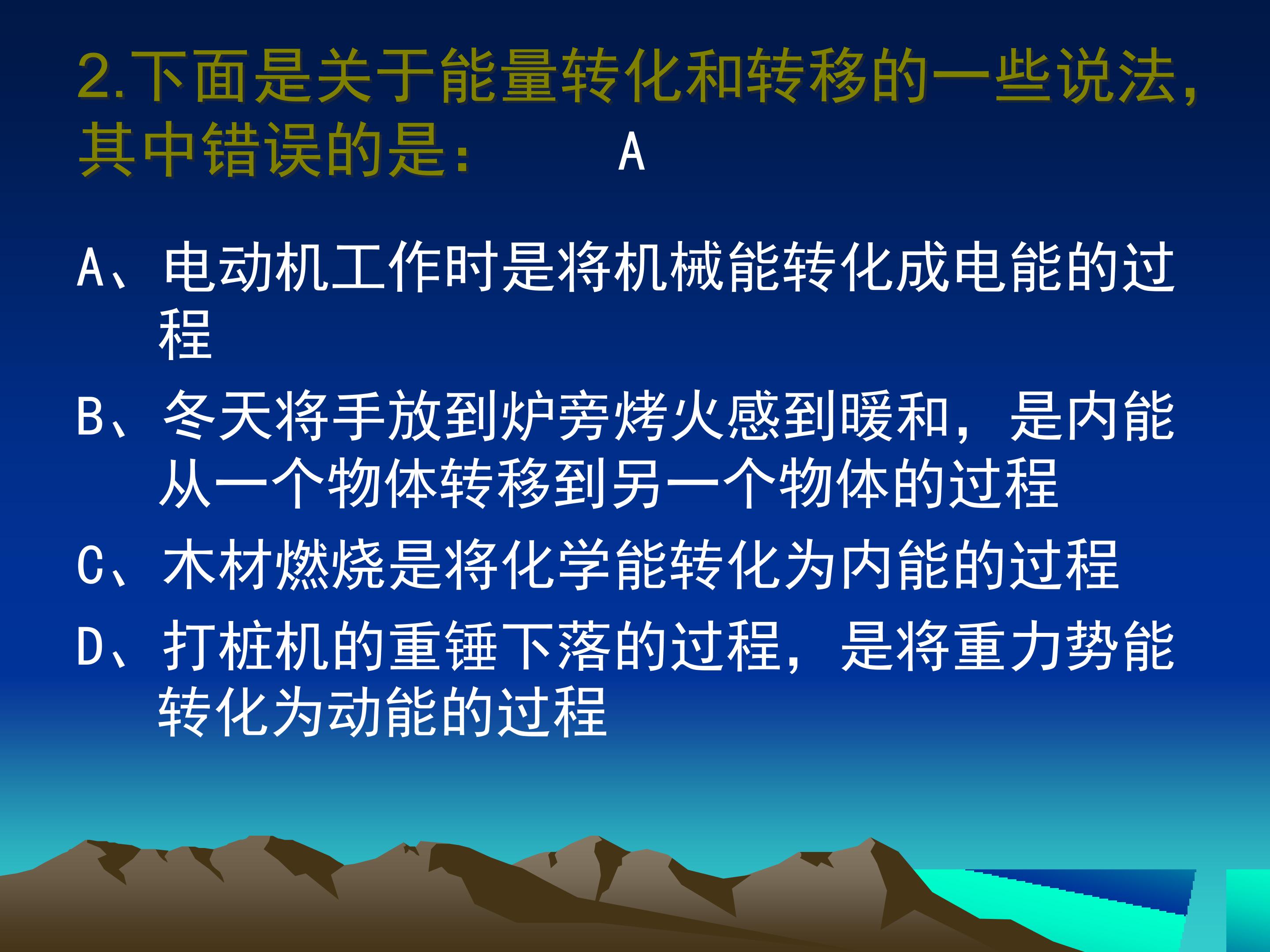 2.下面是关于能量转化和转移的一些说法，其中错误的是： A

A、电动机工作时是将机械能转化成电能的过程

B、冬天将手放到炉旁烤火感到暖和，是内能从一个物体转移到另一个物体的过程

C、木材燃烧是将化学能转化为内能的过程

D、打桩机的重锤下落的过程，是将重力势能转化为动能的过程